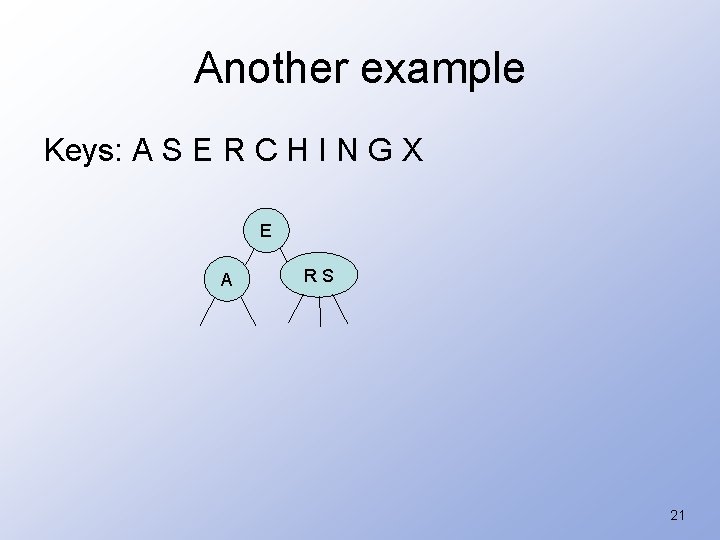 Another example

Keys: A S E R C H I N G X

E

A

R S

21